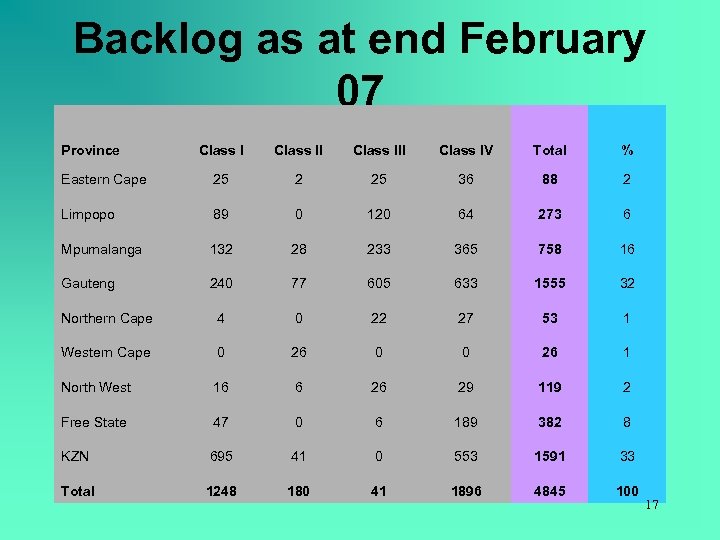 Backlog as at end February 07

| Province | Class I | Class II | Class III | Class IV | Total | % |
|---|---|---|---|---|---|---|
| Eastern Cape | 25 | 2 | 25 | 36 | 88 | 2 |
| Limpopo | 89 | 0 | 120 | 64 | 273 | 6 |
| Mpumalanga | 132 | 28 | 233 | 365 | 758 | 16 |
| Gauteng | 240 | 77 | 605 | 633 | 1555 | 32 |
| Northern Cape | 4 | 0 | 22 | 27 | 53 | 1 |
| Western Cape | 0 | 26 | 0 | 0 | 26 | 1 |
| North West | 16 | 6 | 26 | 29 | 119 | 2 |
| Free State | 47 | 0 | 6 | 189 | 382 | 8 |
| KZN | 695 | 41 | 0 | 553 | 1591 | 33 |
| Total | 1248 | 180 | 41 | 1896 | 4845 | 100 |

17